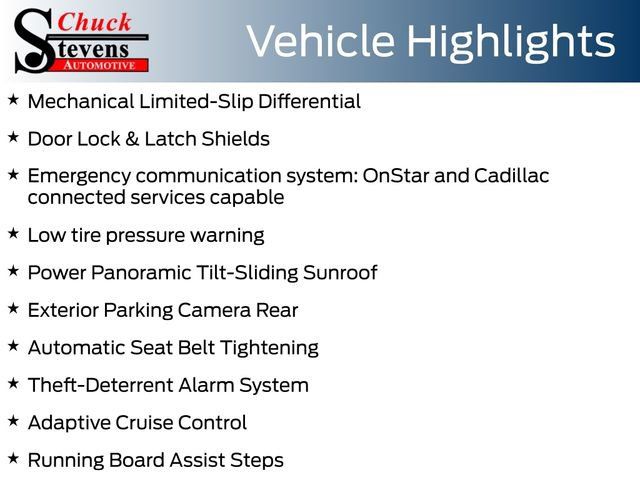 Chuck Stevens AUTOMOTIVE

Vehicle Highlights

★ Mechanical Limited-Slip Differential

★ Door Lock & Latch Shields

★ Emergency communication system: OnStar and Cadillac connected services capable

★ Low tire pressure warning

★ Power Panoramic Tilt-Sliding Sunroof

★ Exterior Parking Camera Rear

★ Automatic Seat Belt Tightening

★ Theft-Deterrent Alarm System

★ Adaptive Cruise Control

★ Running Board Assist Steps